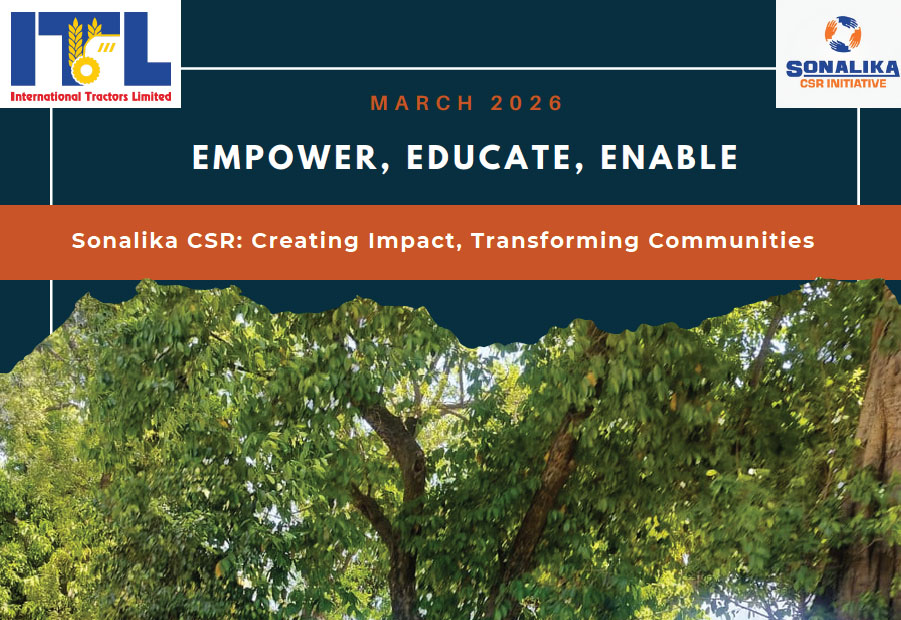 ITL
International Tractors Limited

SONALIKA
CSR INITIATIVE

MARCH 2026

EMPOWER, EDUCATE, ENABLE

Sonalika CSR: Creating Impact, Transforming Communities